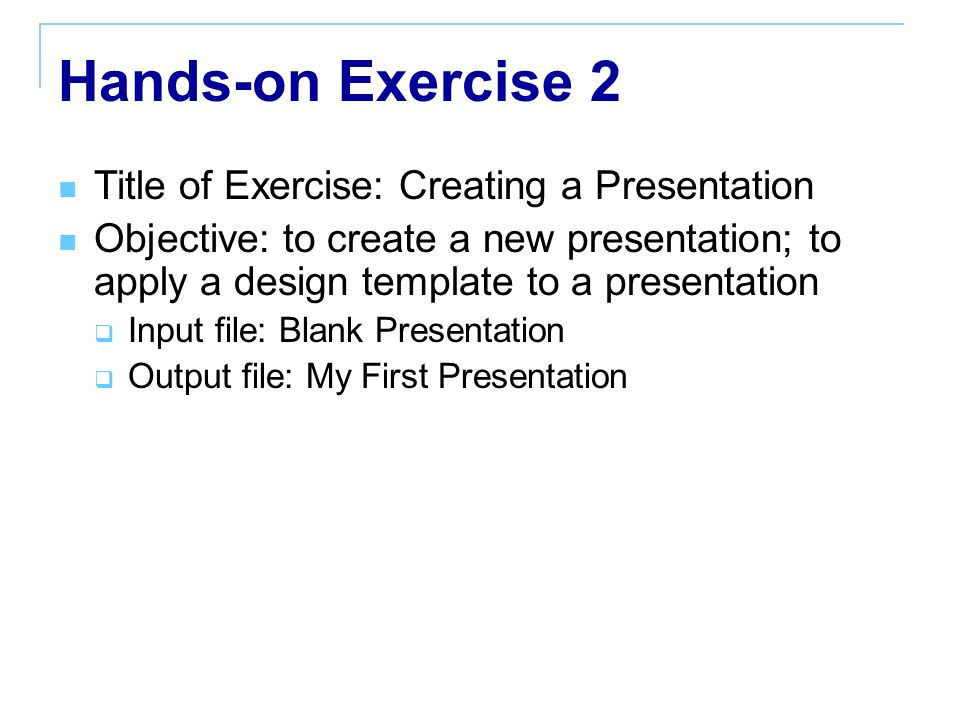 Hands-on Exercise 2

Title of Exercise: Creating a Presentation

Objective: to create a new presentation; to apply a design template to a presentation

Input file: Blank Presentation

Output file: My First Presentation